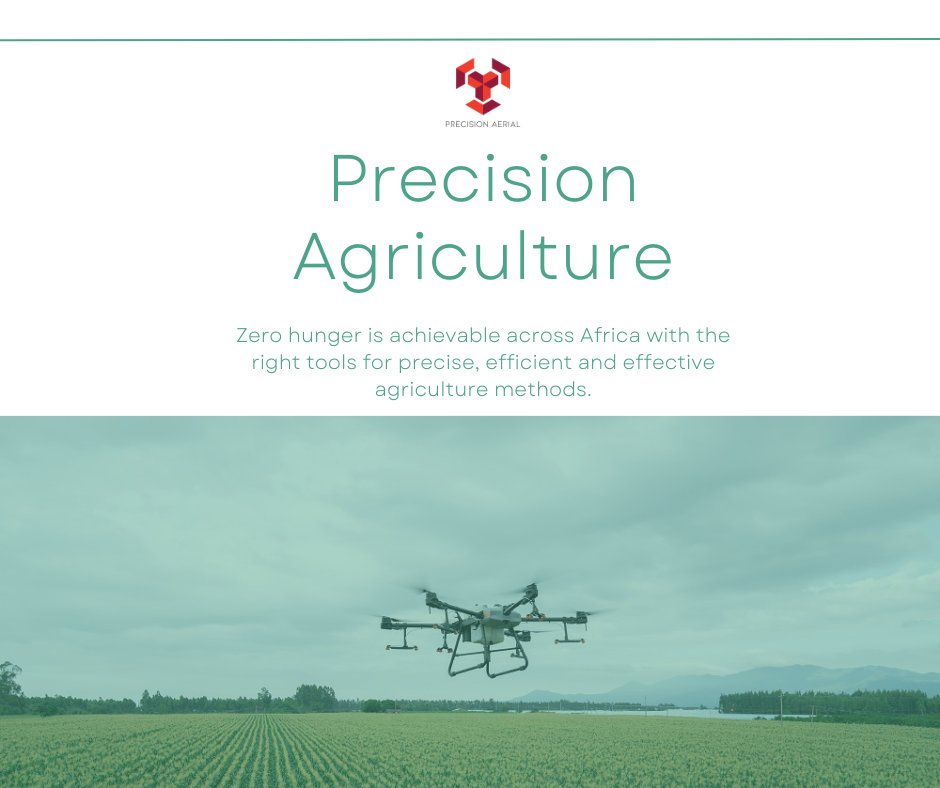 PRECISION AERIAL

Precision Agriculture

Zero hunger is achievable across Africa with the right tools for precise, efficient and effective agriculture methods.